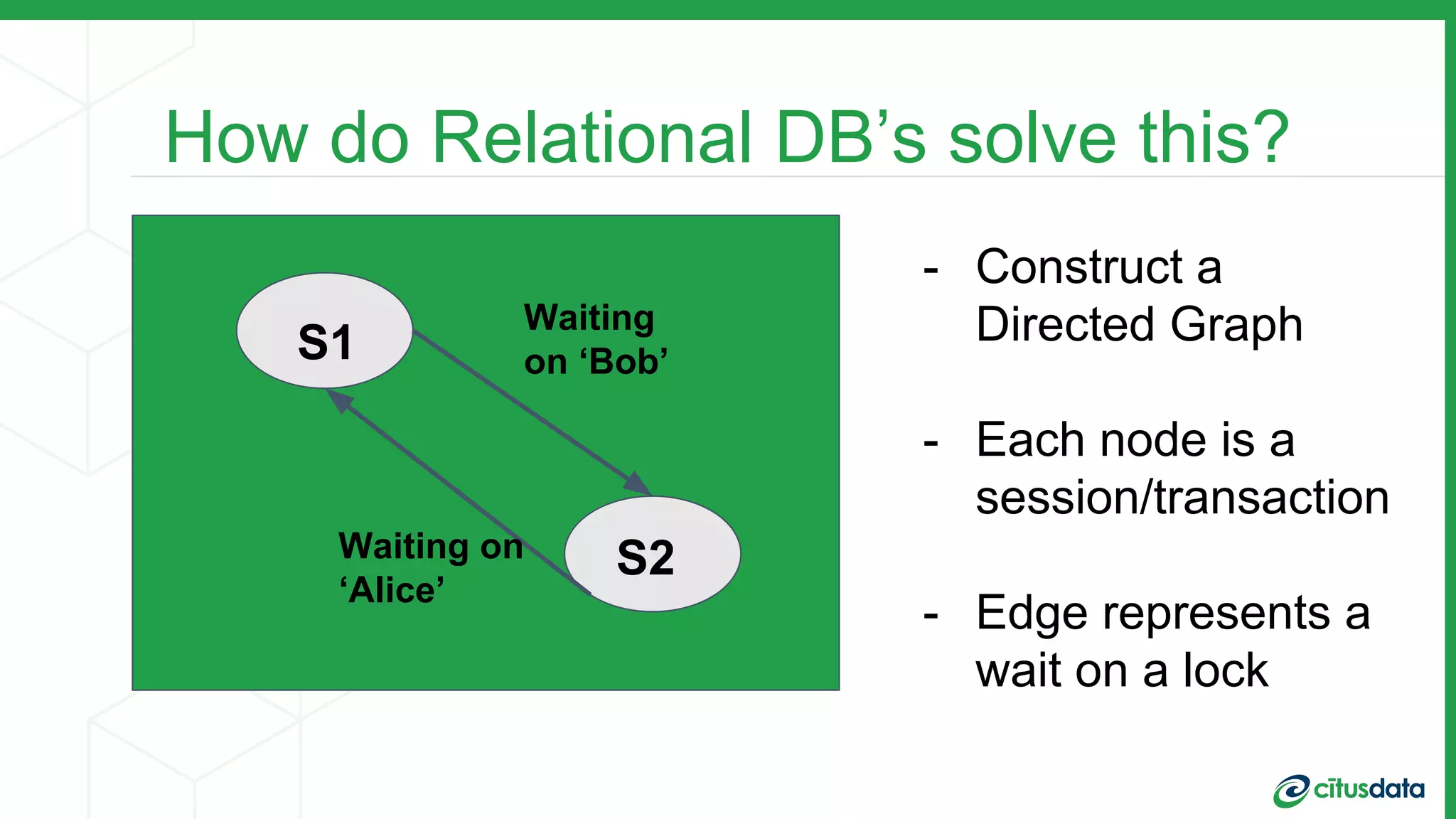 How do Relational DB’s solve this?

S1

Waiting on ‘Bob’

Waiting on ‘Alice’

S2

- Construct a Directed Graph

- Each node is a session/transaction

- Edge represents a wait on a lock

citusdata